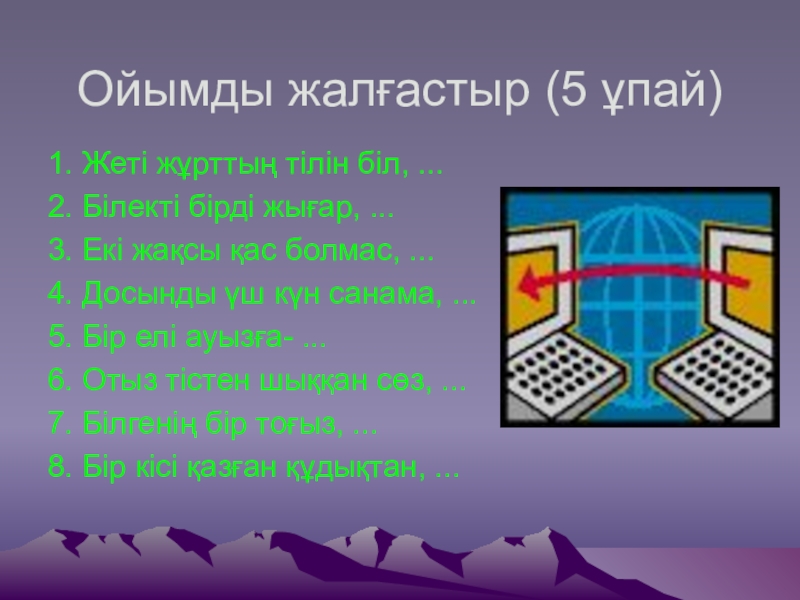 Ойымды жалғастыр (5 ұпай)

1. Жеті жұрттың тілін біл, ...
2. Білекті бірді жығар, ...
3. Екі жақсы қас болмас, ...
4. Досынды үш күн санама, ...
5. Бір елі ауызға- ...
6. Отыз тістен шыққан сөз, ...
7. Білгенің бір тоғыз, ...
8. Бір кісі қазған құдықтан, ...